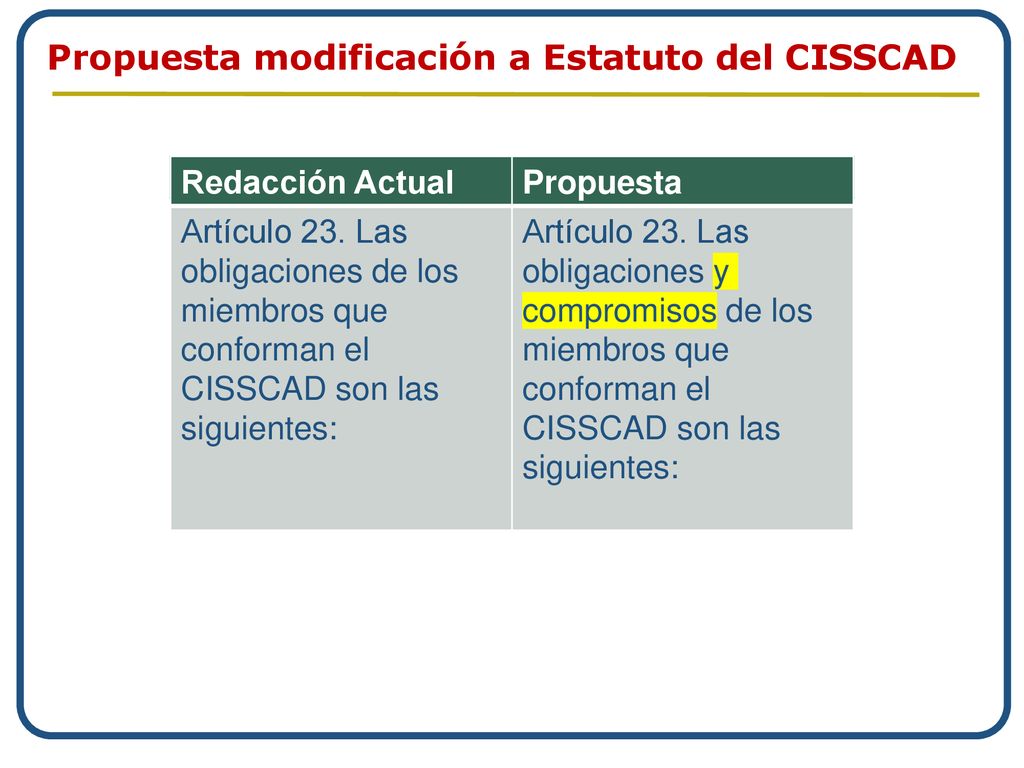 Propuesta modificación a Estatuto del CISSCAD

| Redacción Actual | Propuesta |
|---|---|
| Artículo 23. Las obligaciones de los miembros que conforman el CISSCAD son las siguientes: | Artículo 23. Las obligaciones y compromisos de los miembros que conforman el CISSCAD son las siguientes: |